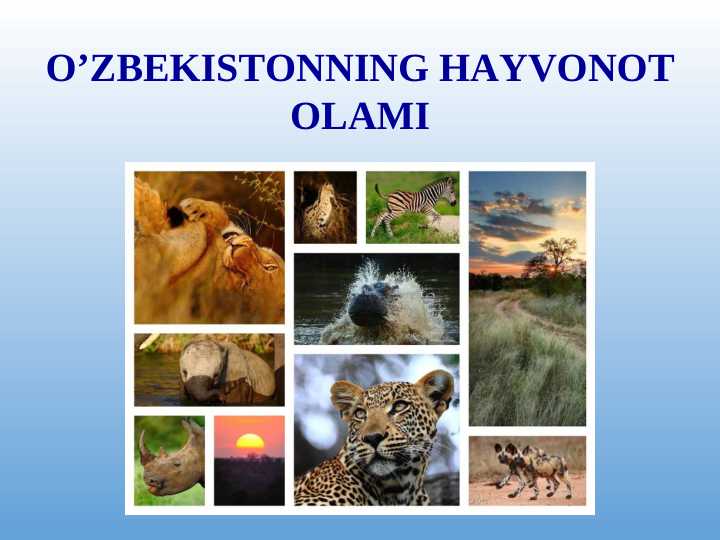 O’ZBEKISTONNING HAYVONOT OLAMI